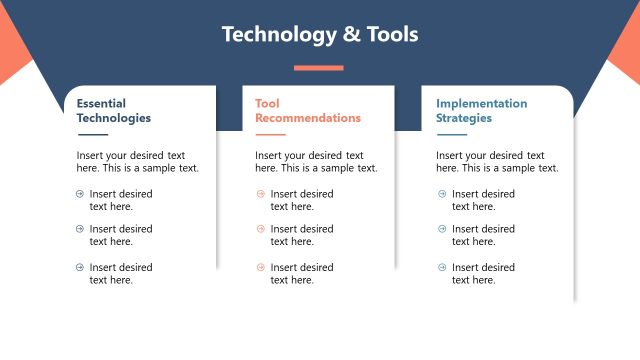 Technology & Tools

Essential Technologies

Insert your desired text here. This is a sample text.

Insert desired text here.

Insert desired text here.

Insert desired text here.

Tool Recommendations

Insert your desired text here. This is a sample text.

Insert desired text here.

Insert desired text here.

Insert desired text here.

Implementation Strategies

Insert your desired text here. This is a sample text.

Insert desired text here.

Insert desired text here.

Insert desired text here.